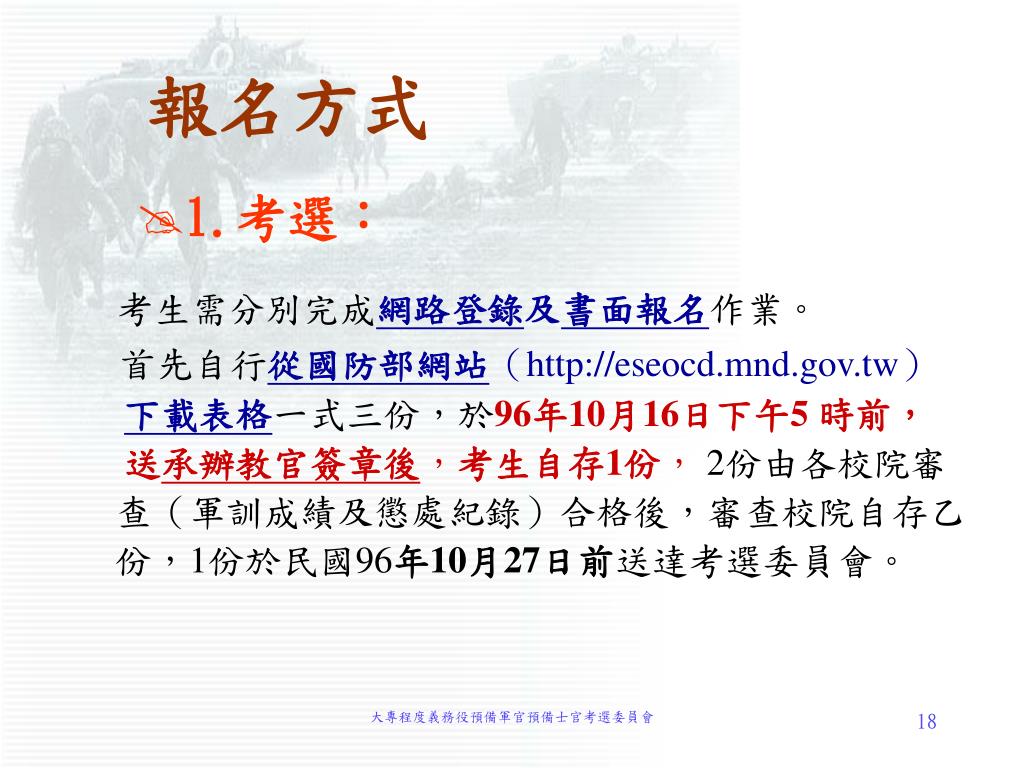 報名方式

1. 考選：

考生需分別完成網路登錄及書面報名作業。

首先自行從國防部網站（http://eseocd.mnd.gov.tw）下載表格一式三份，於96年10月16日下午5 時前，送承辦教官簽章後，考生自存1份， 2份由各校院審查（軍訓成績及懲處紀錄）合格後，審查校院自存乙份，1份於民國96年10月27日前送達考選委員會。

大專程度義務役預備軍官預備士官考選委員會

18